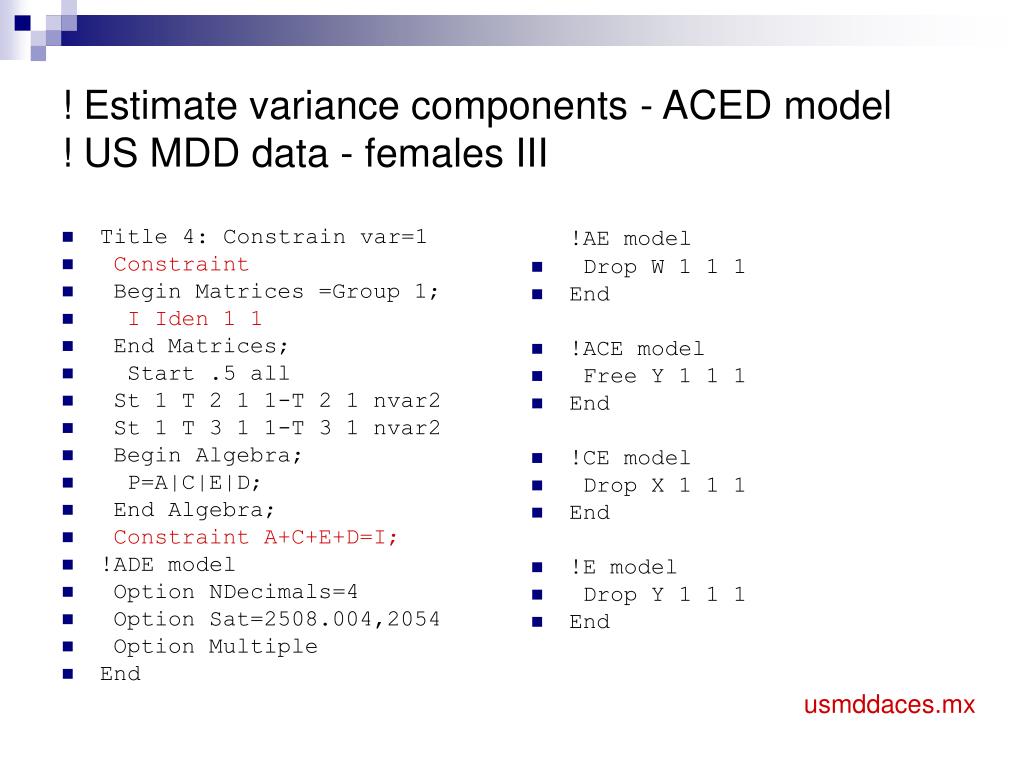 ! Estimate variance components - ACED model
! US MDD data - females III

Title 4: Constrain var=1
Constraint
Begin Matrices =Group 1;
I Iden 1 1
End Matrices;
Start .5 all
St 1 T 2 1 1-T 2 1 nvar2
St 1 T 3 1 1-T 3 1 nvar2
Begin Algebra;
P=A|C|E|D;
End Algebra;
Constraint A+C+E+D=I;
!ADE model
Option NDecimals=4
Option Sat=2508.004,2054
Option Multiple
End

!AE model
Drop W 1 1 1
End

!ACE model
Free Y 1 1 1
End

!CE model
Drop X 1 1 1
End

!E model
Drop Y 1 1 1
End

usmddaces.mx